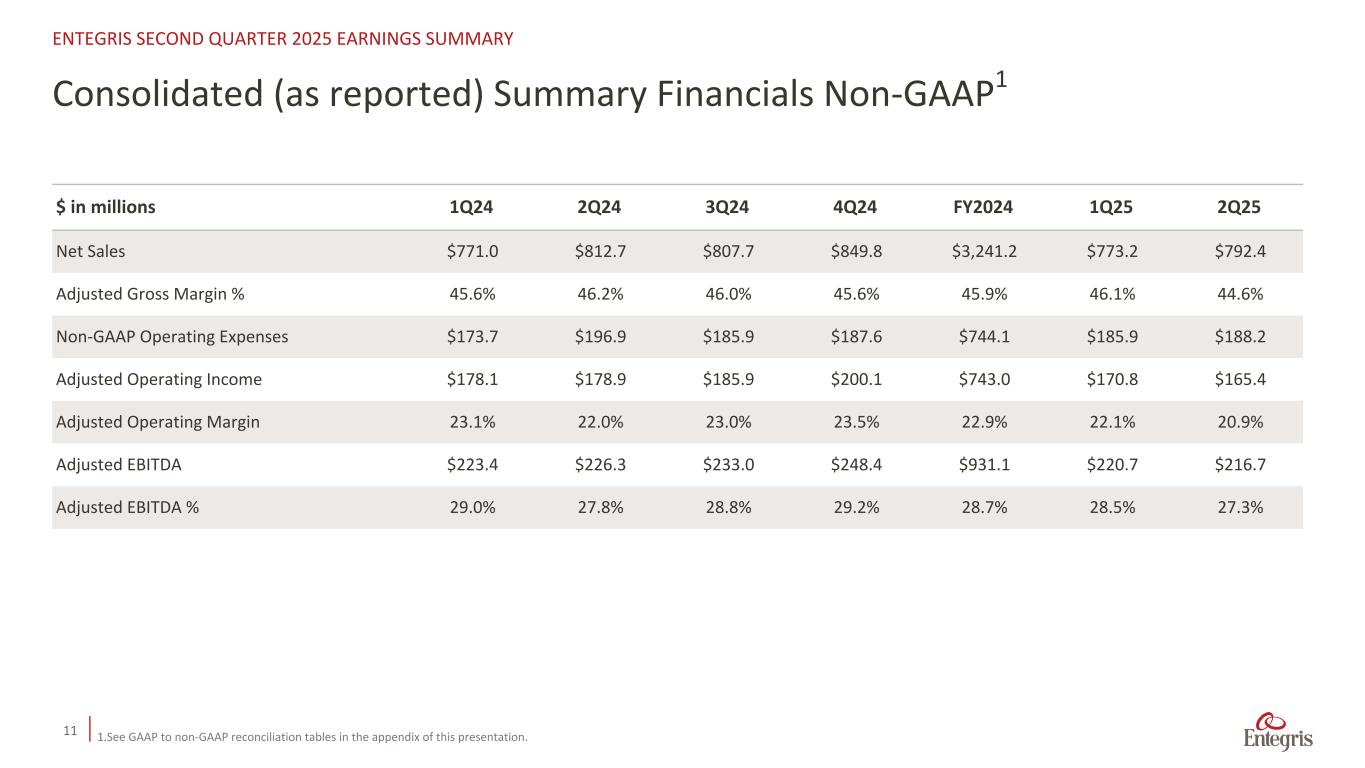 ENTEGRIS SECOND QUARTER 2025 EARNINGS SUMMARY

Consolidated (as reported) Summary Financials Non-GAAP$^1$

| \$ in millions | 1Q24 | 2Q24 | 3Q24 | 4Q24 | FY2024 | 1Q25 | 2Q25 |
|---|---|---|---|---|---|---|---|
| Net Sales | \$771.0 | \$812.7 | \$807.7 | \$849.8 | \$3,241.2 | \$773.2 | \$792.4 |
| Adjusted Gross Margin % | 45.6% | 46.2% | 46.0% | 45.6% | 45.9% | 46.1% | 44.6% |
| Non-GAAP Operating Expenses | \$173.7 | \$196.9 | \$185.9 | \$187.6 | \$744.1 | \$185.9 | \$188.2 |
| Adjusted Operating Income | \$178.1 | \$178.9 | \$185.9 | \$200.1 | \$743.0 | \$170.8 | \$165.4 |
| Adjusted Operating Margin | 23.1% | 22.0% | 23.0% | 23.5% | 22.9% | 22.1% | 20.9% |
| Adjusted EBITDA | \$223.4 | \$226.3 | \$233.0 | \$248.4 | \$931.1 | \$220.7 | \$216.7 |
| Adjusted EBITDA % | 29.0% | 27.8% | 28.8% | 29.2% | 28.7% | 28.5% | 27.3% |

11 1.See GAAP to non-GAAP reconciliation tables in the appendix of this presentation.

Entegris